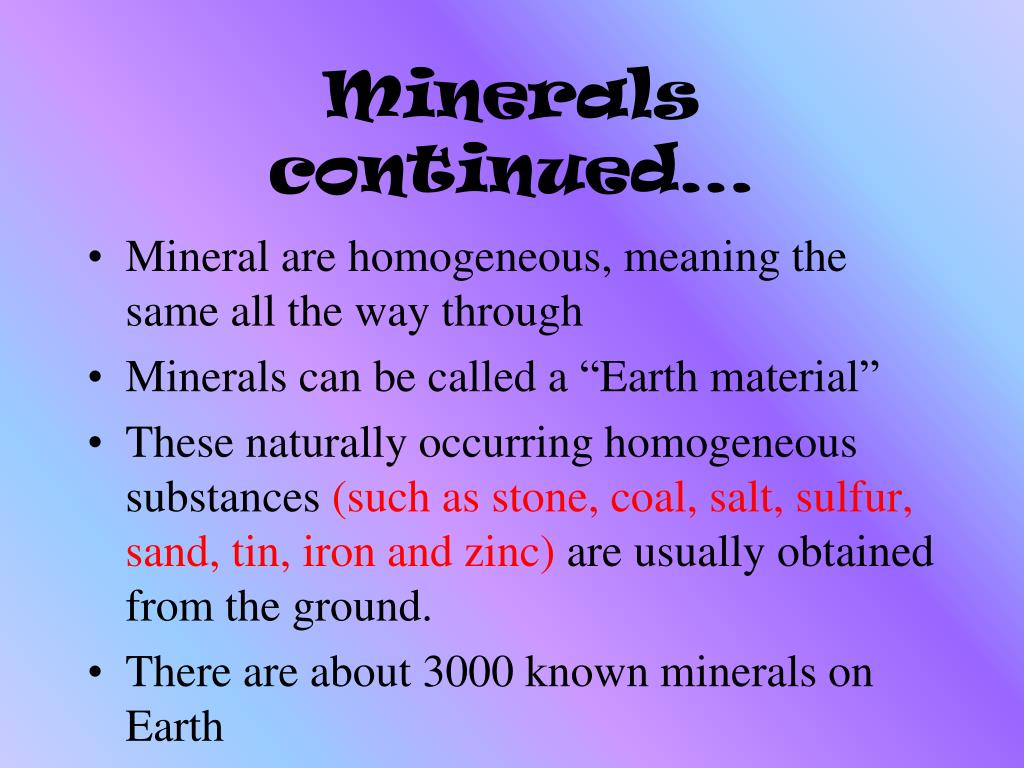 Minerals continued…

• Mineral are homogeneous, meaning the same all the way through
• Minerals can be called a “Earth material”
• These naturally occurring homogeneous substances (such as stone, coal, salt, sulfur, sand, tin, iron and zinc) are usually obtained from the ground.
• There are about 3000 known minerals on Earth